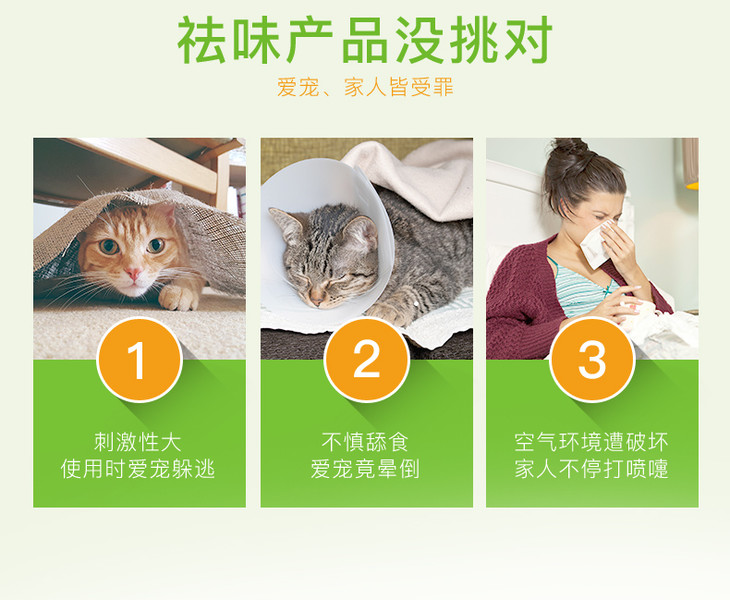 祛味产品没挑对

爱宠、家人皆受罪

1

刺激性大
使用时爱宠躲逃

2

不慎舔食
爱宠竟晕倒

3

空气环境遭破坏
家人不停打喷嚏